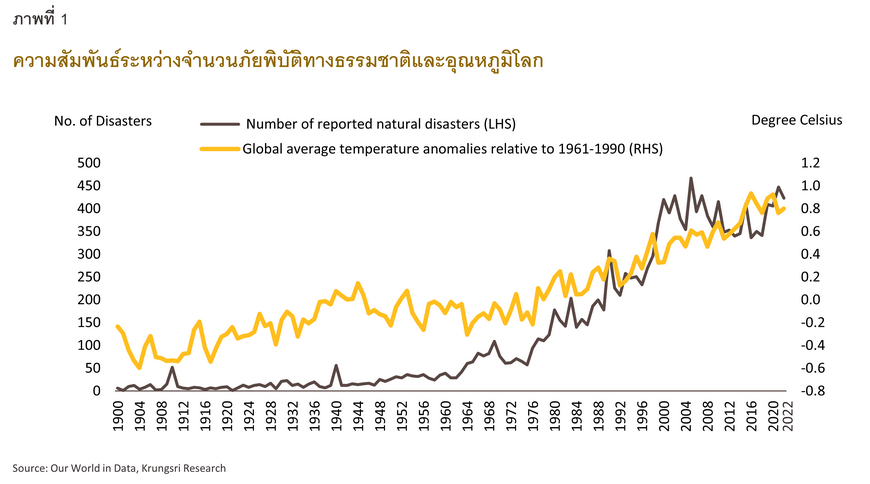 ภาพที่ 1

ความสัมพันธ์ระหว่างจำนวนภัยพิบัติทางธรรมชาติและอุณหภูมิโลก

No. of Disasters

Number of reported natural disasters (LHS)

Global average temperature anomalies relative to 1961-1990 (RHS)

Degree Celsius

500
450
400
350
300
250
200
150
100
50
0

1.2
1.0
0.8
0.6
0.4
0.2
0.0
-0.2
-0.4
-0.6
-0.8

1900 1904 1908 1912 1916 1920 1924 1928 1932 1936 1940 1944 1948 1952 1956 1960 1964 1968 1972 1976 1980 1984 1988 1992 1996 2000 2004 2008 2012 2016 2020 2022

Source: Our World in Data, Krungsri Research